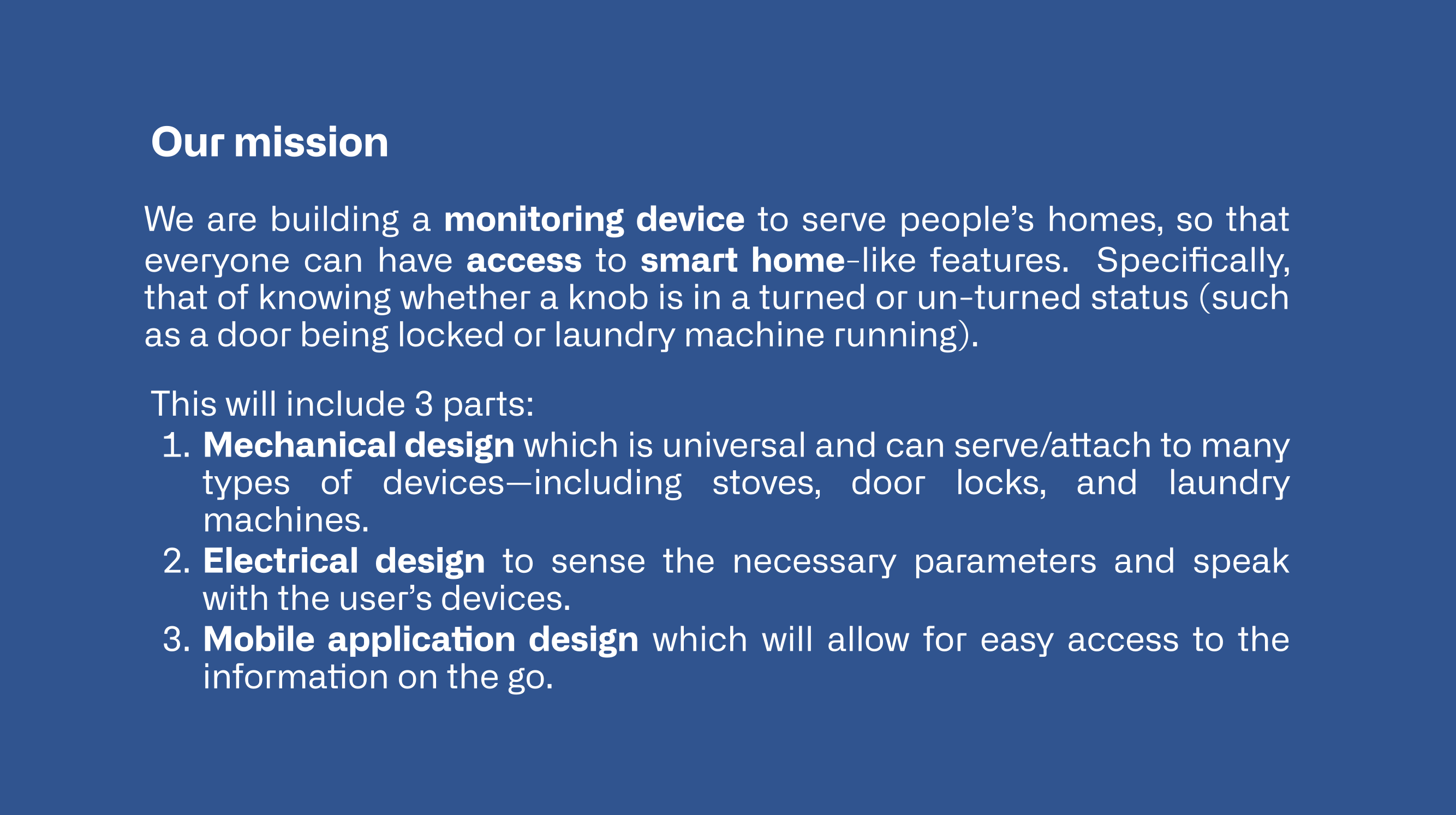 Our mission

We are building a monitoring device to serve people's homes, so that everyone can have access to smart home-like features. Specifically, that of knowing whether a knob is in a turned or un-turned status (such as a door being locked or laundry machine running).

This will include 3 parts:
1. Mechanical design which is universal and can serve/attach to many types of devices—including stoves, door locks, and laundry machines.
2. Electrical design to sense the necessary parameters and speak with the user's devices.
3. Mobile application design which will allow for easy access to the information on the go.